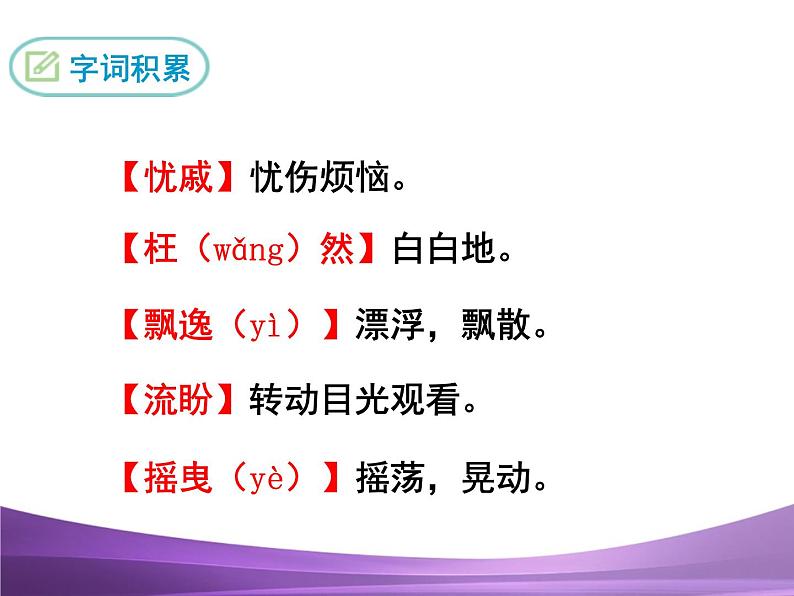 字词积累

【忧戚】忧伤烦恼。

【枉（wǎng）然】白白地。

【飘逸（yì）】漂浮，飘散。

【流盼】转动目光观看。

【摇曳（yè）】摇荡，晃动。